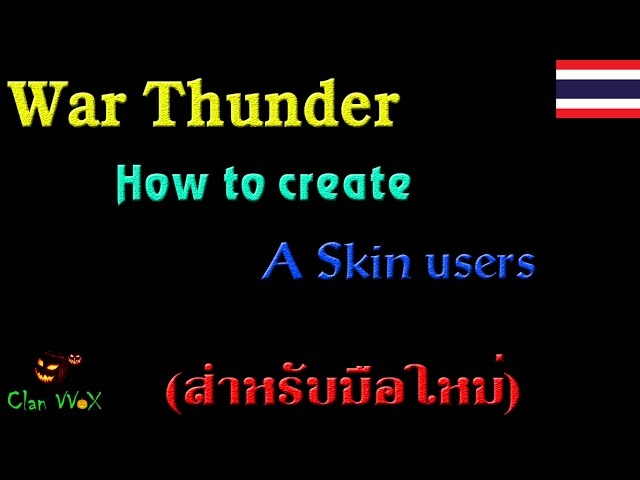 War Thunder

How to create

A Skin users

Clan WoX

(สำหรับมือใหม่)